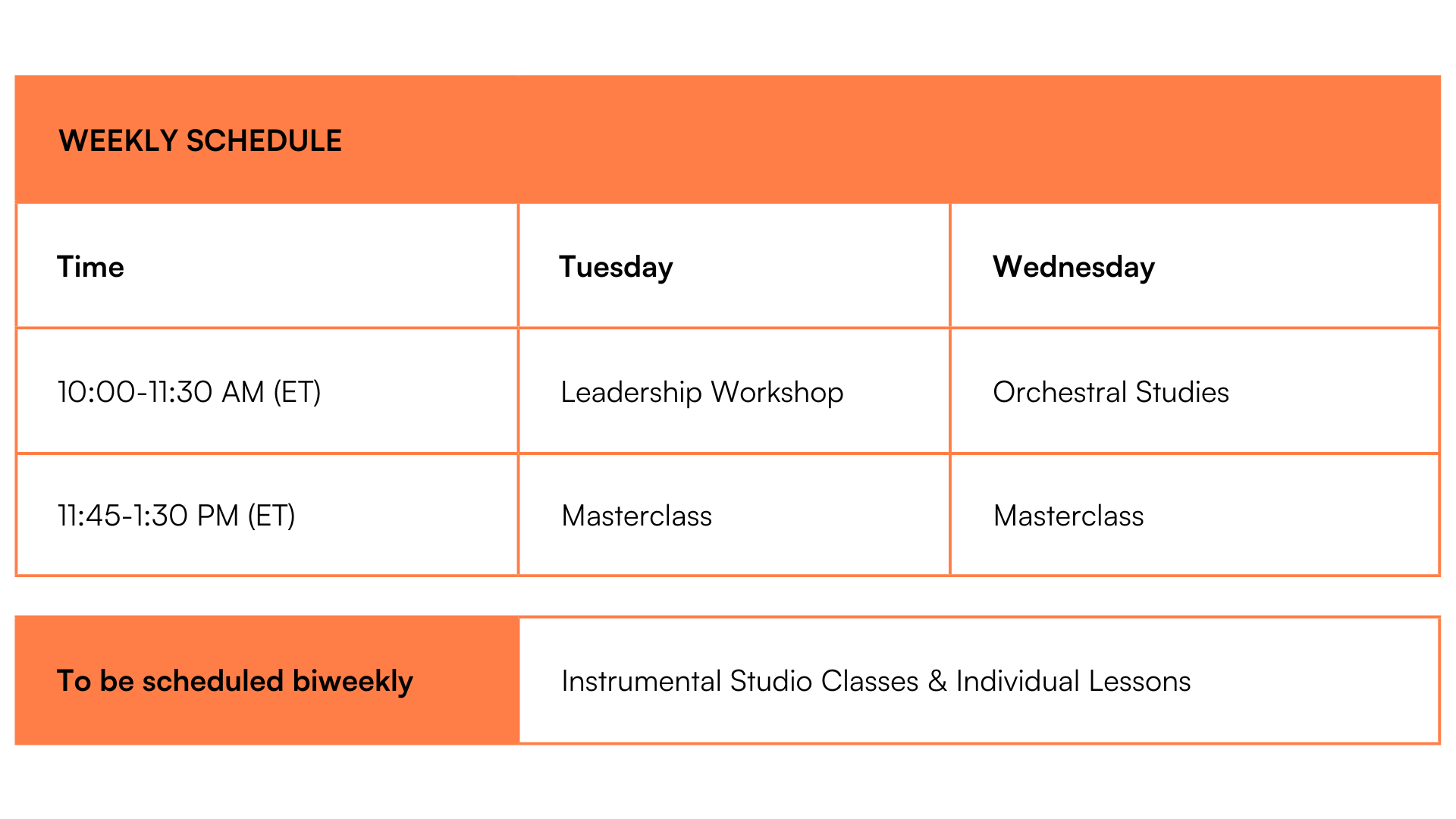 WEEKLY SCHEDULE

| Time | Tuesday | Wednesday |
|---|---|---|
| 10:00-11:30 AM (ET) | Leadership Workshop | Orchestral Studies |
| 11:45-1:30 PM (ET) | Masterclass | Masterclass |

| To be scheduled biweekly | Instrumental Studio Classes & Individual Lessons |
|---|---|